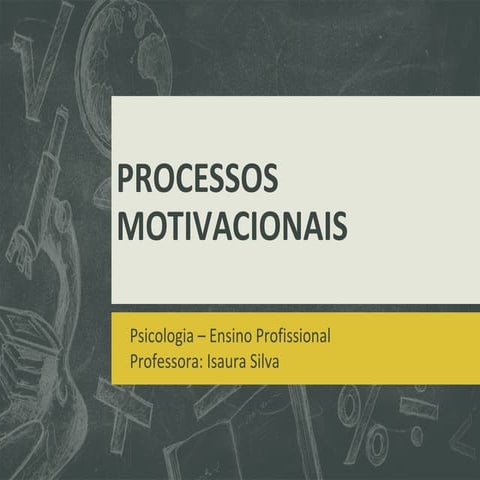 PROCESSOS MOTIVACIONAIS

Psicologia – Ensino Profissional
Professora: Isaura Silva